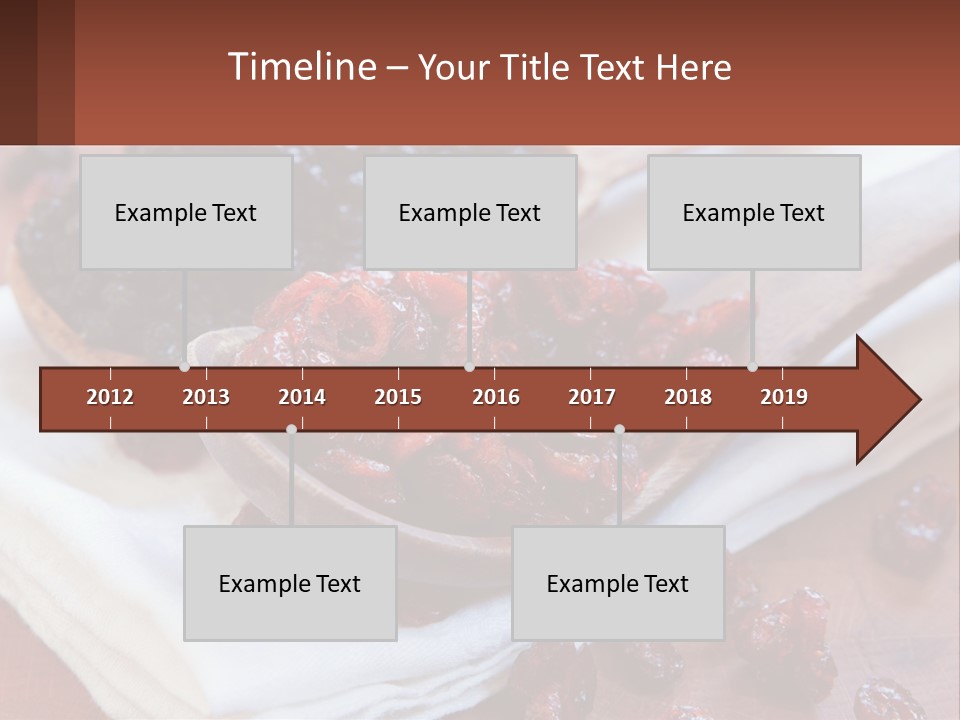 Timeline – Your Title Text Here

Example Text

Example Text

Example Text

2012 2013 2014 2015 2016 2017 2018 2019

Example Text

Example Text